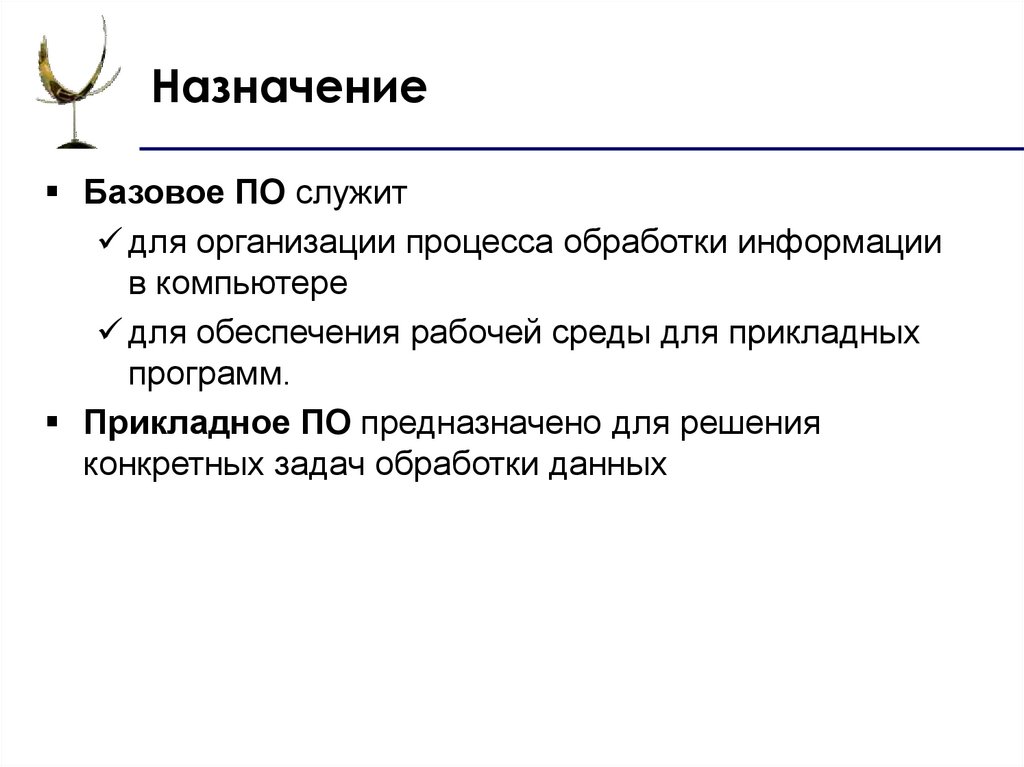 Назначение

▪ Базовое ПО служит

✓ для организации процесса обработки информации в компьютере

✓ для обеспечения рабочей среды для прикладных программ.

▪ Прикладное ПО предназначено для решения конкретных задач обработки данных